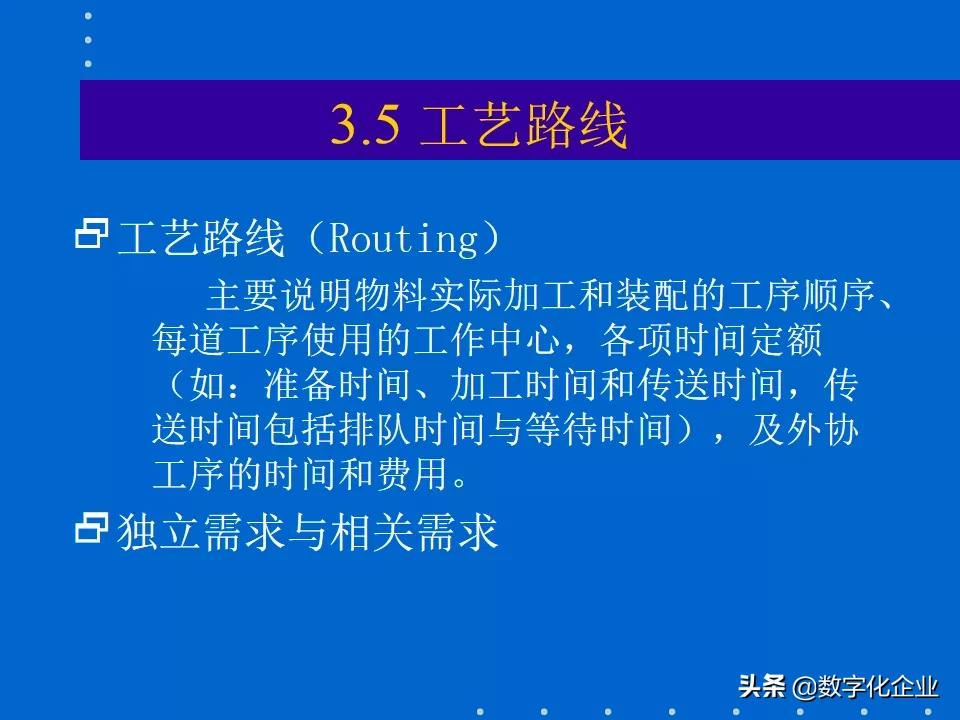 3.5 工艺路线

工艺路线（Routing）

主要说明物料实际加工和装配的工序顺序、每道工序使用的工作中心，各项时间定额（如：准备时间、加工时间和传送时间，传送时间包括排队时间与等待时间），及外协工序的时间和费用。

独立需求与相关需求

头条 @数字化企业